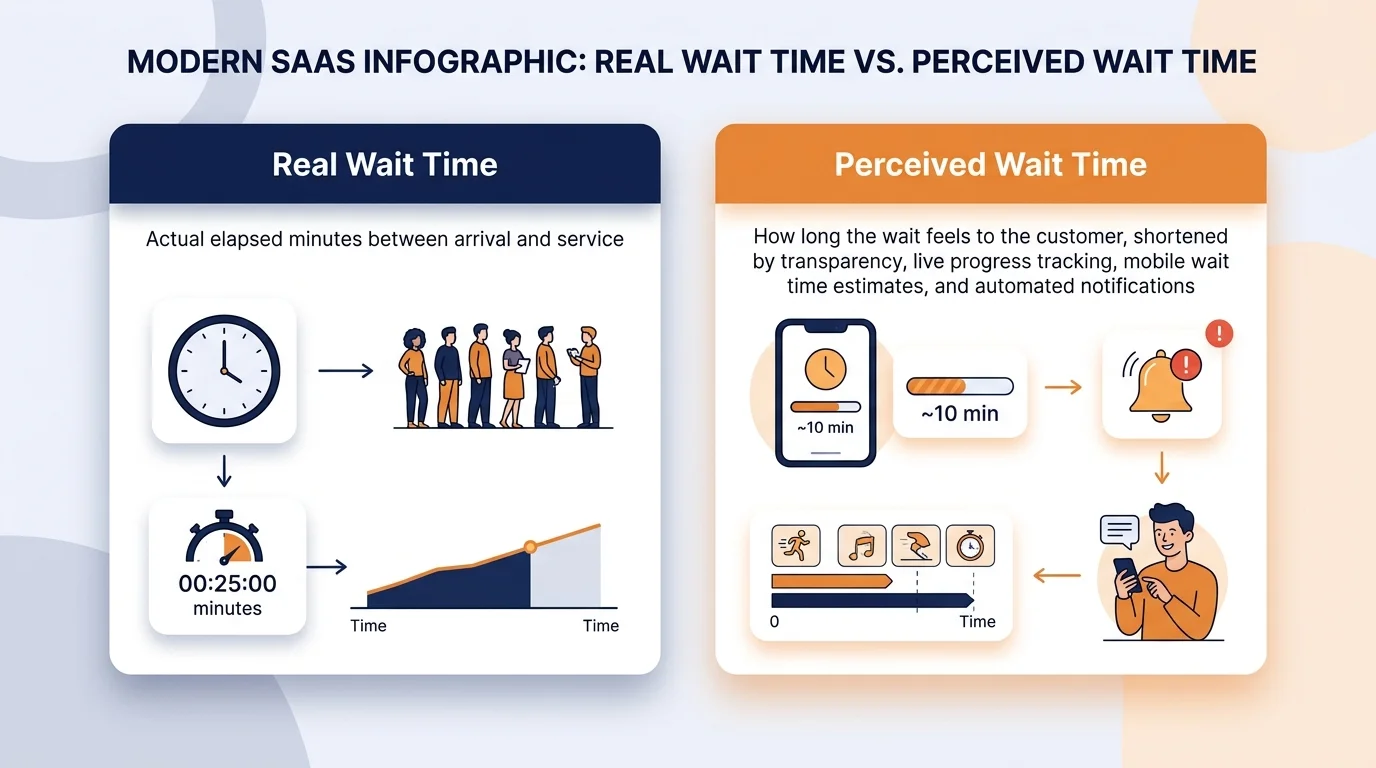 MODERN SAAS INFOGRAPHIC: REAL WAIT TIME VS. PERCEIVED WAIT TIME

Real Wait Time

Actual elapsed minutes between arrival and service

00:25:00
minutes

Time

Time

Perceived Wait Time

How long the wait feels to the customer, shortened by transparency, live progress tracking, mobile wait time estimates, and automated notifications

~10 min

~10 min

0

Time